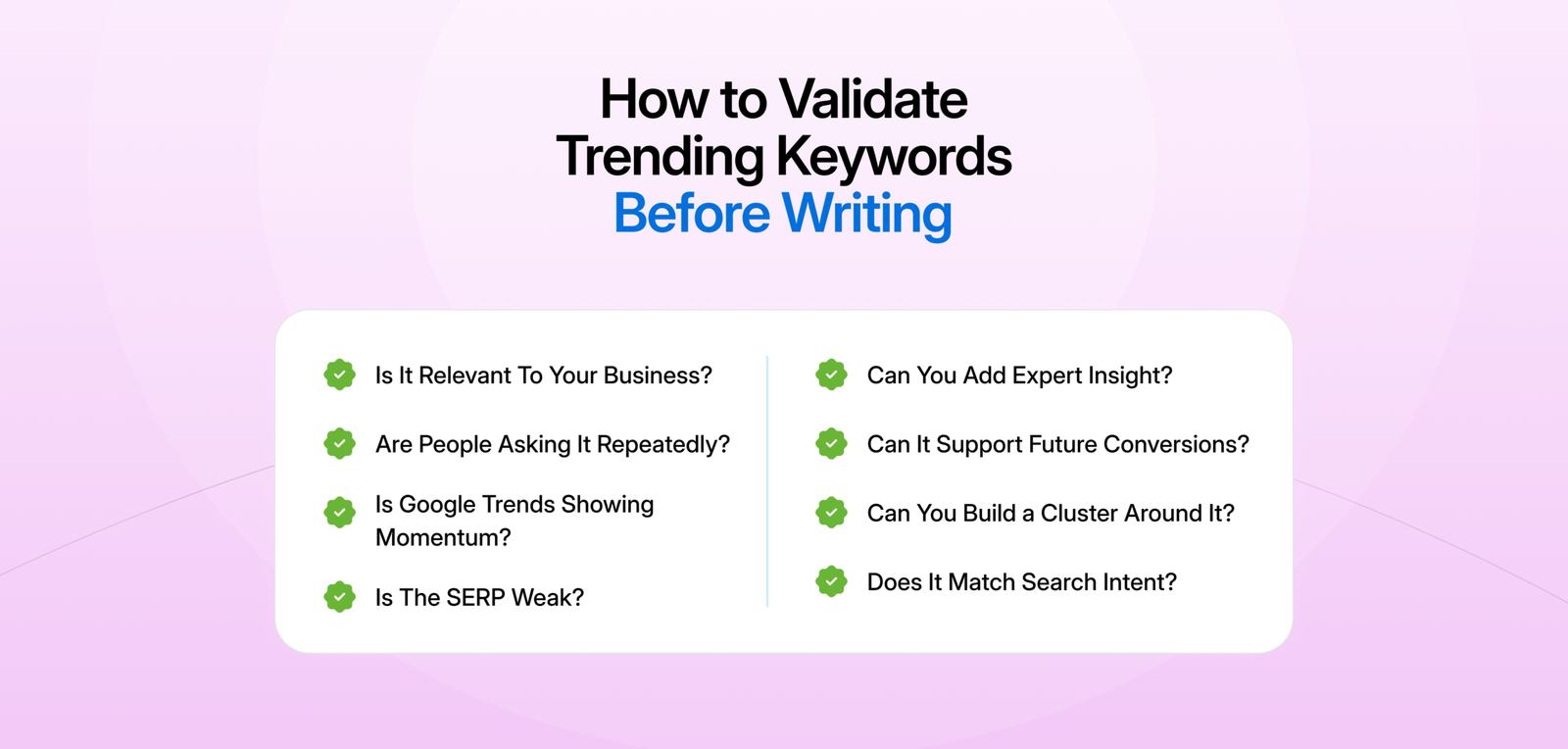 How to Validate Trending Keywords Before Writing

Is It Relevant To Your Business?

Are People Asking It Repeatedly?

Is Google Trends Showing Momentum?

Is The SERP Weak?

Can You Add Expert Insight?

Can It Support Future Conversions?

Can You Build a Cluster Around It?

Does It Match Search Intent?